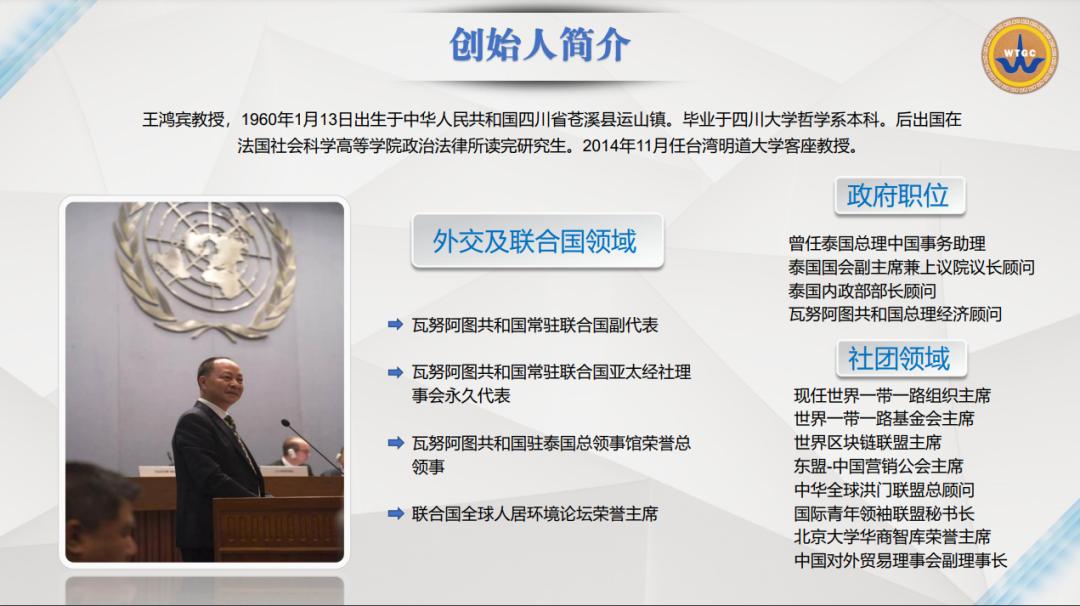 创始人简介

WTGC

王鸿宾教授，1960年1月13日出生于中华人民共和国四川省苍溪县运山镇。毕业于四川大学哲学系本科。后出国在法国社会科学高等学院政治法律所读完研究生。2014年11月任台湾明道大学客座教授。

外交及联合国领域

瓦努阿图共和国常驻联合国副代表

瓦努阿图共和国常驻联合国亚太经社理事会永久代表

瓦努阿图共和国驻泰国总领事馆荣誉总领事

联合国全球人居环境论坛荣誉主席

政府职位

曾任泰国总理中国事务助理
泰国国会副主席兼上议院议长顾问
泰国内政部部长顾问
瓦努阿图共和国总理经济顾问

社团领域

现任世界一带一路组织主席
世界一带一路基金会主席
世界区块链联盟主席
东盟-中国营销公会主席
中华全球洪门联盟总顾问
国际青年领袖联盟秘书长
北京大学华商智库荣誉主席
中国对外贸易理事会副理事长